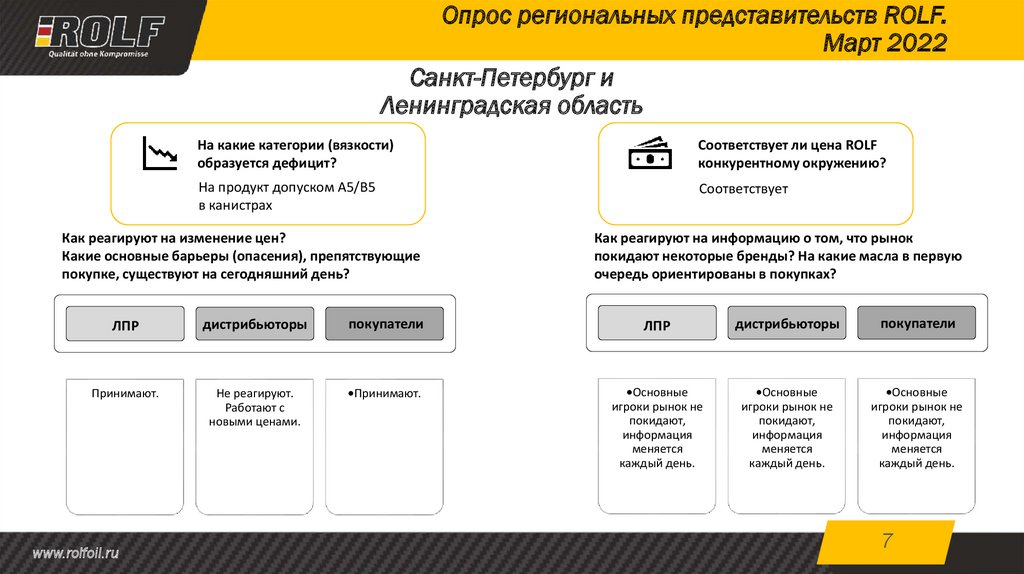 ROLF
Qualität ohne Kompromisse

Опрос региональных представительств ROLF. Март 2022

Санкт-Петербург и Ленинградская область

На какие категории (вязкости) образуется дефицит?

На продукт допуском А5/В5 в канистрах

Соответствует ли цена ROLF конкурентному окружению?

Соответствует

Как реагируют на изменение цен? Какие основные барьеры (опасения), препятствующие покупке, существуют на сегодняшний день?

ЛПР

дистрибьюторы

покупатели

Принимают.

Не реагируют. Работают с новыми ценами.

•Принимают.

Как реагируют на информацию о том, что рынок покидают некоторые бренды? На какие масла в первую очередь ориентированы в покупках?

ЛПР

дистрибьюторы

покупатели

•Основные игроки рынок не покидают, информация меняется каждый день.

•Основные игроки рынок не покидают, информация меняется каждый день.

•Основные игроки рынок не покидают, информация меняется каждый день.

www.rolfoil.ru

7